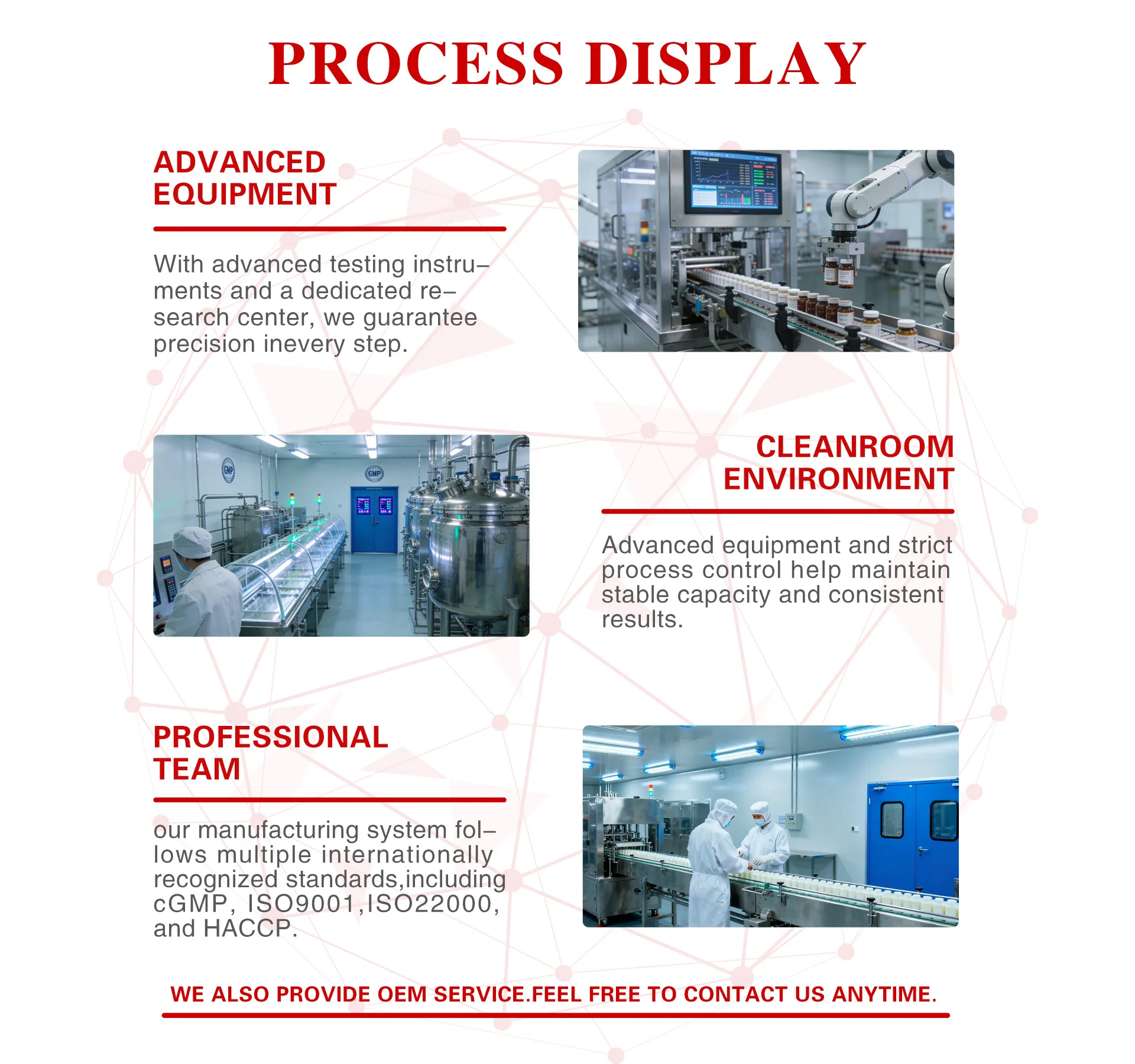 PROCESS DISPLAY

ADVANCED EQUIPMENT

With advanced testing instruments and a dedicated research center, we guarantee precision inevery step.

GMP

GMP

CLEANROOM ENVIRONMENT

Advanced equipment and strict process control help maintain stable capacity and consistent results.

PROFESSIONAL TEAM

our manufacturing system follows multiple internationally recognized standards,including cGMP, ISO9001,ISO22000, and HACCP.

WE ALSO PROVIDE OEM SERVICE.FEEL FREE TO CONTACT US ANYTIME.